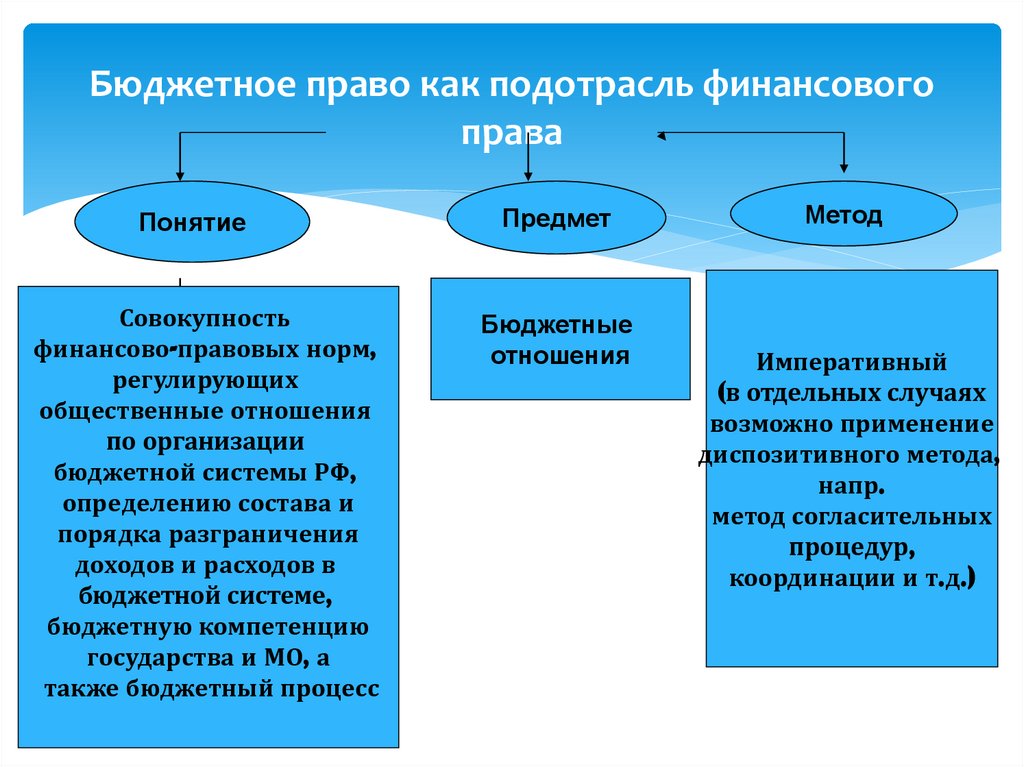 Бюджетное право как подотрасль финансового права

Понятие

Предмет

Метод

Совокупность финансово-правовых норм, регулирующих общественные отношения по организации бюджетной системы РФ, определению состава и порядка разграничения доходов и расходов в бюджетной системе, бюджетную компетенцию государства и МО, а также бюджетный процесс

Бюджетные отношения

Императивный (в отдельных случаях возможно применение диспозитивного метода, напр. метод согласительных процедур, координации и т.д.)